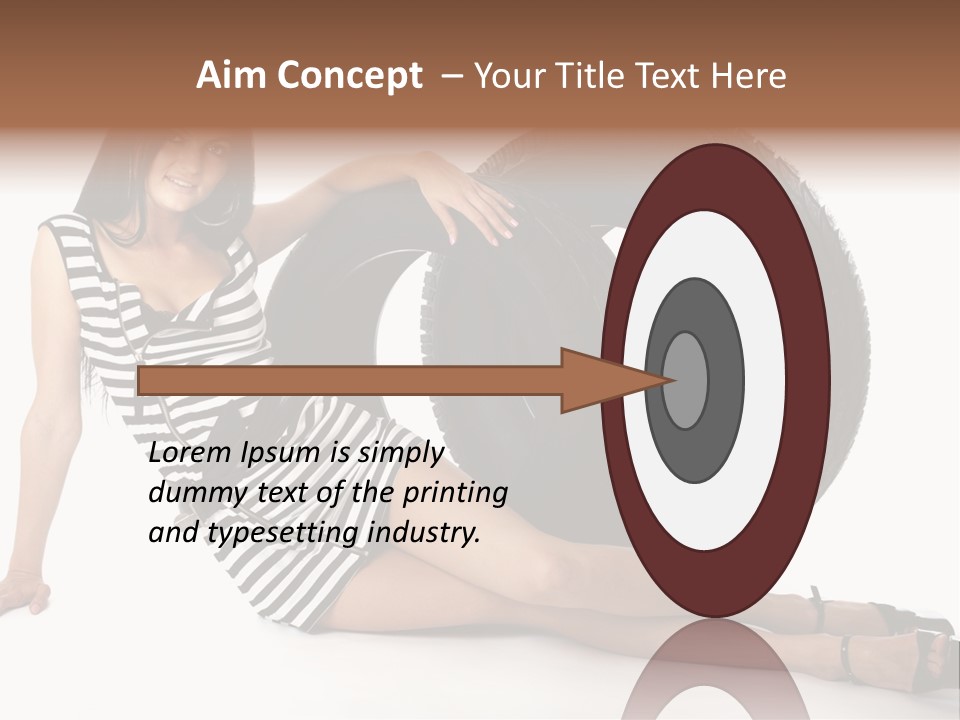 Aim Concept – Your Title Text Here

Lorem Ipsum is simply dummy text of the printing and typesetting industry.